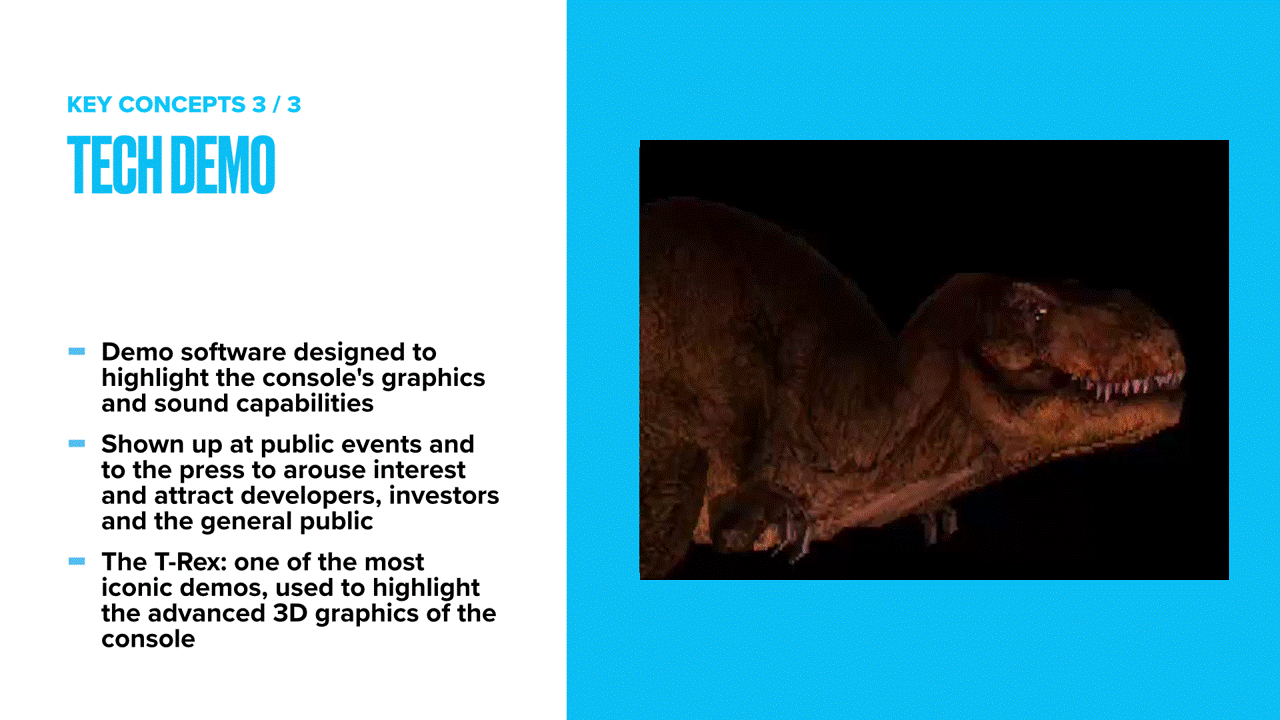 KEY CONCEPTS 3 / 3

TECH DEMO

- Demo software designed to highlight the console's graphics and sound capabilities
- Shown up at public events and to the press to arouse interest and attract developers, investors and the general public
- The T-Rex: one of the most iconic demos, used to highlight the advanced 3D graphics of the console